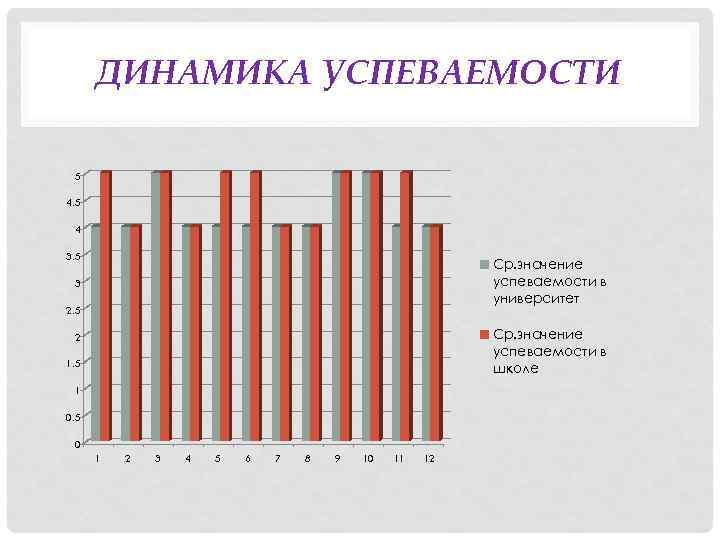 ДИНАМИКА УСПЕВАЕМОСТИ

5
4.5
4
3.5
3
2.5
2
1.5
1
0.5
0

1 2 3 4 5 6 7 8 9 10 11 12

Ср.значение успеваемости в университет

Ср.значение успеваемости в школе